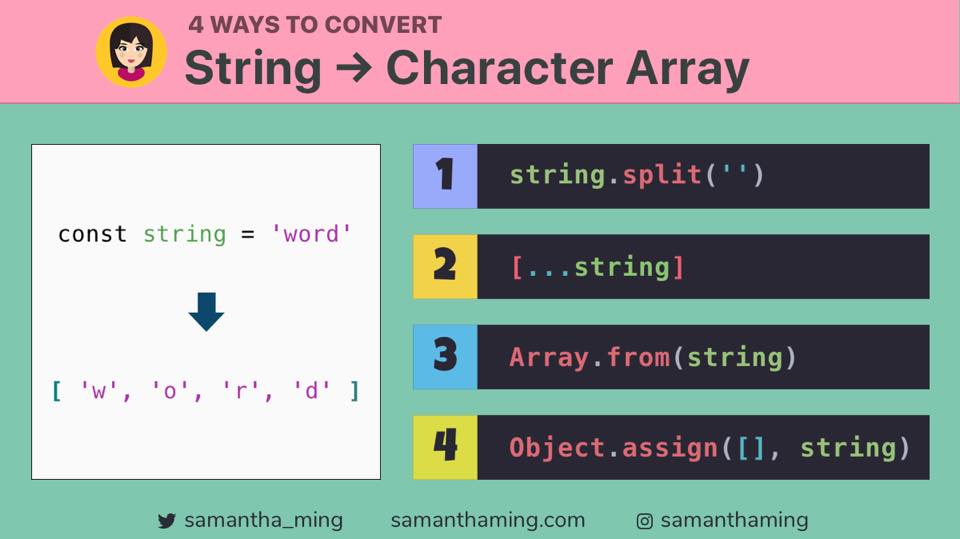 4 WAYS TO CONVERT
String → Character Array

const string = 'word'

[ 'w', 'o', 'r', 'd' ]

1 string.split('')

2 [...string]

3 Array.from(string)

4 Object.assign([], string)

samantha_ming samanthaming.com samanthaming